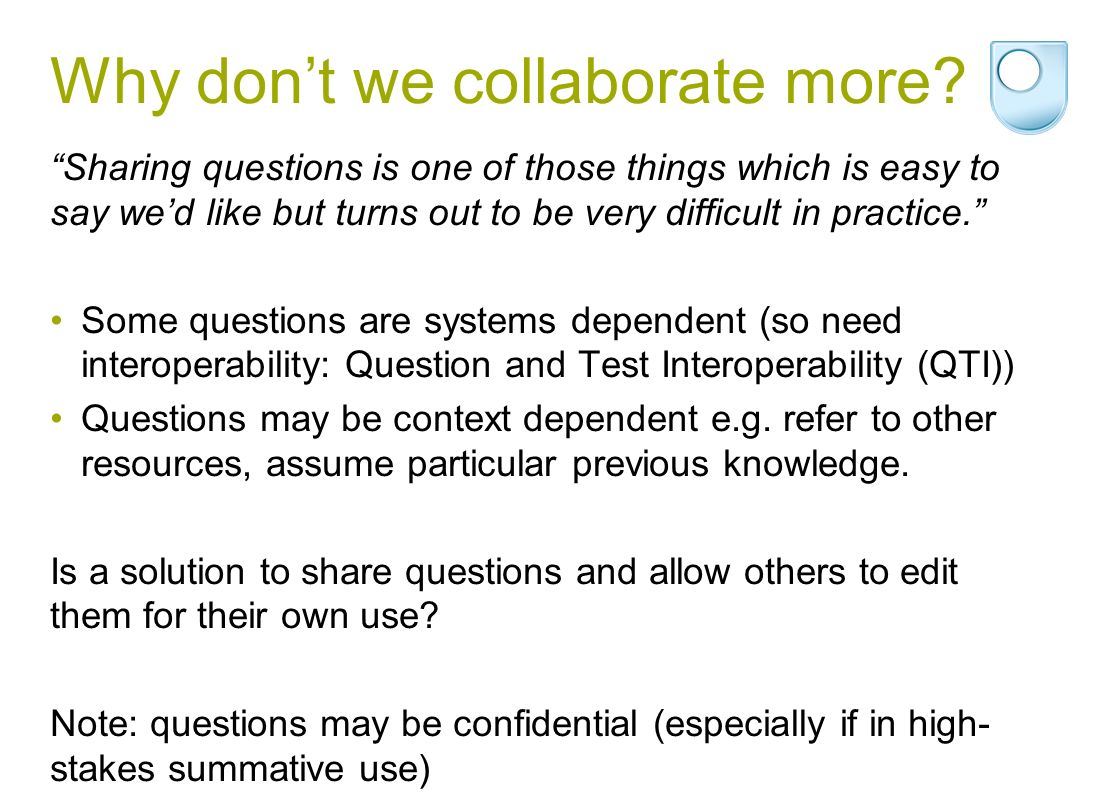 Why don’t we collaborate more?

“Sharing questions is one of those things which is easy to say we’d like but turns out to be very difficult in practice.”

• Some questions are systems dependent (so need interoperability: Question and Test Interoperability (QTI))
• Questions may be context dependent e.g. refer to other resources, assume particular previous knowledge.

Is a solution to share questions and allow others to edit them for their own use?

Note: questions may be confidential (especially if in high-stakes summative use)